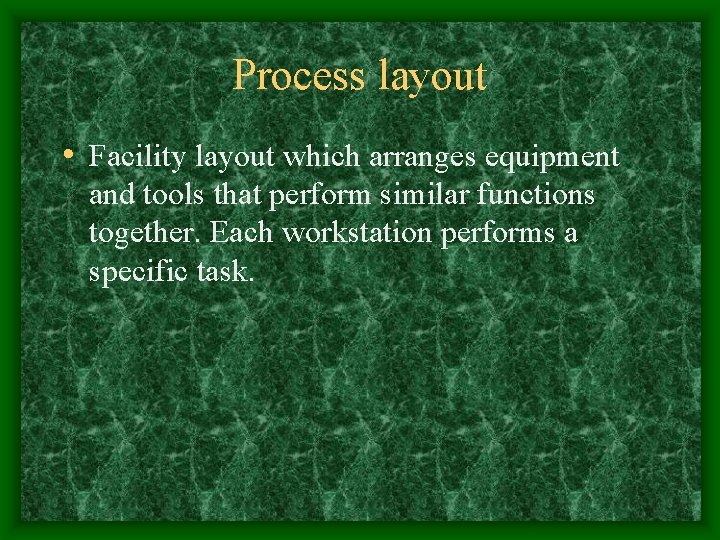 Process layout

• Facility layout which arranges equipment and tools that perform similar functions together. Each workstation performs a specific task.